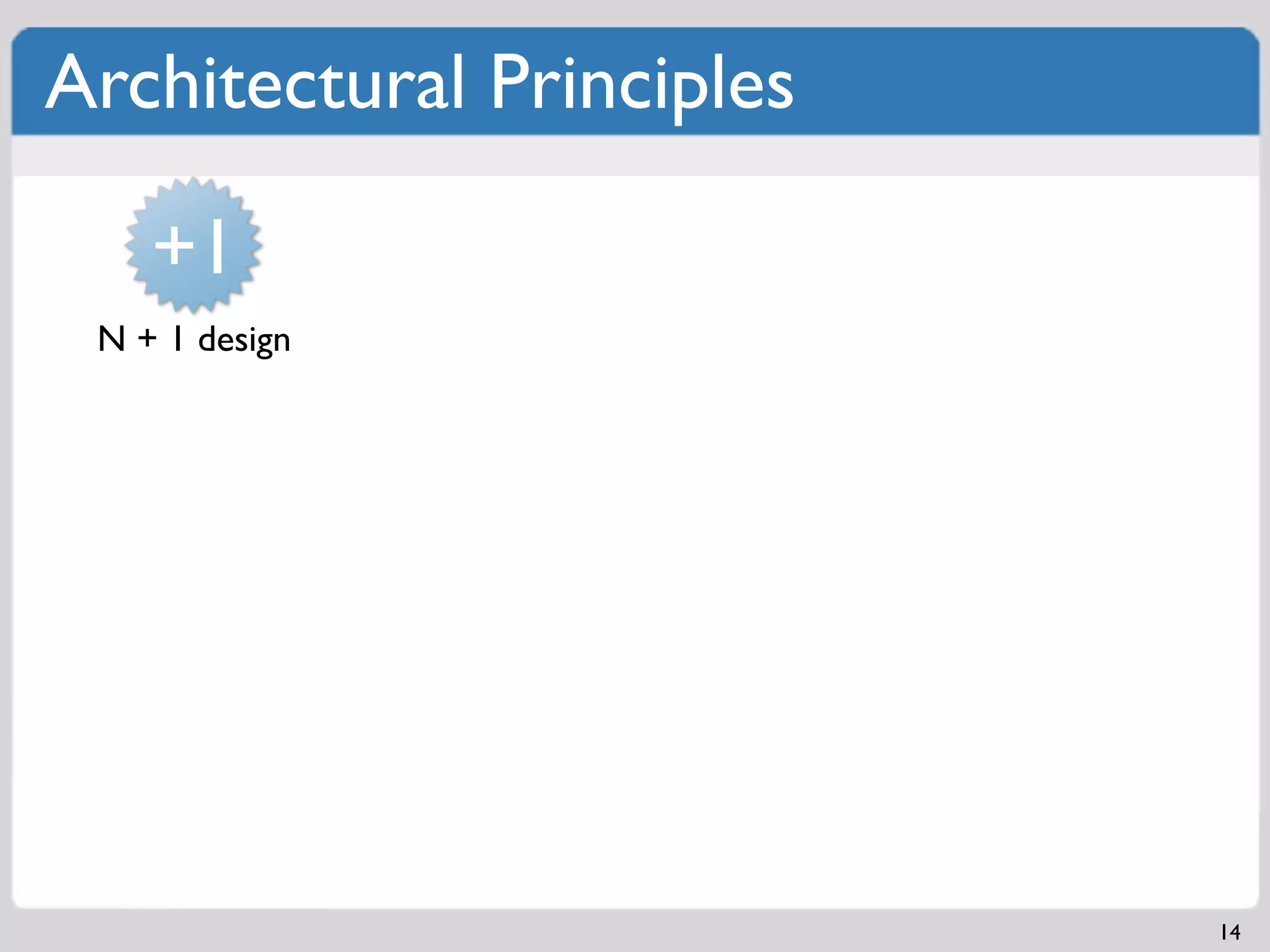 Architectural Principles

+1

N + 1 design

14